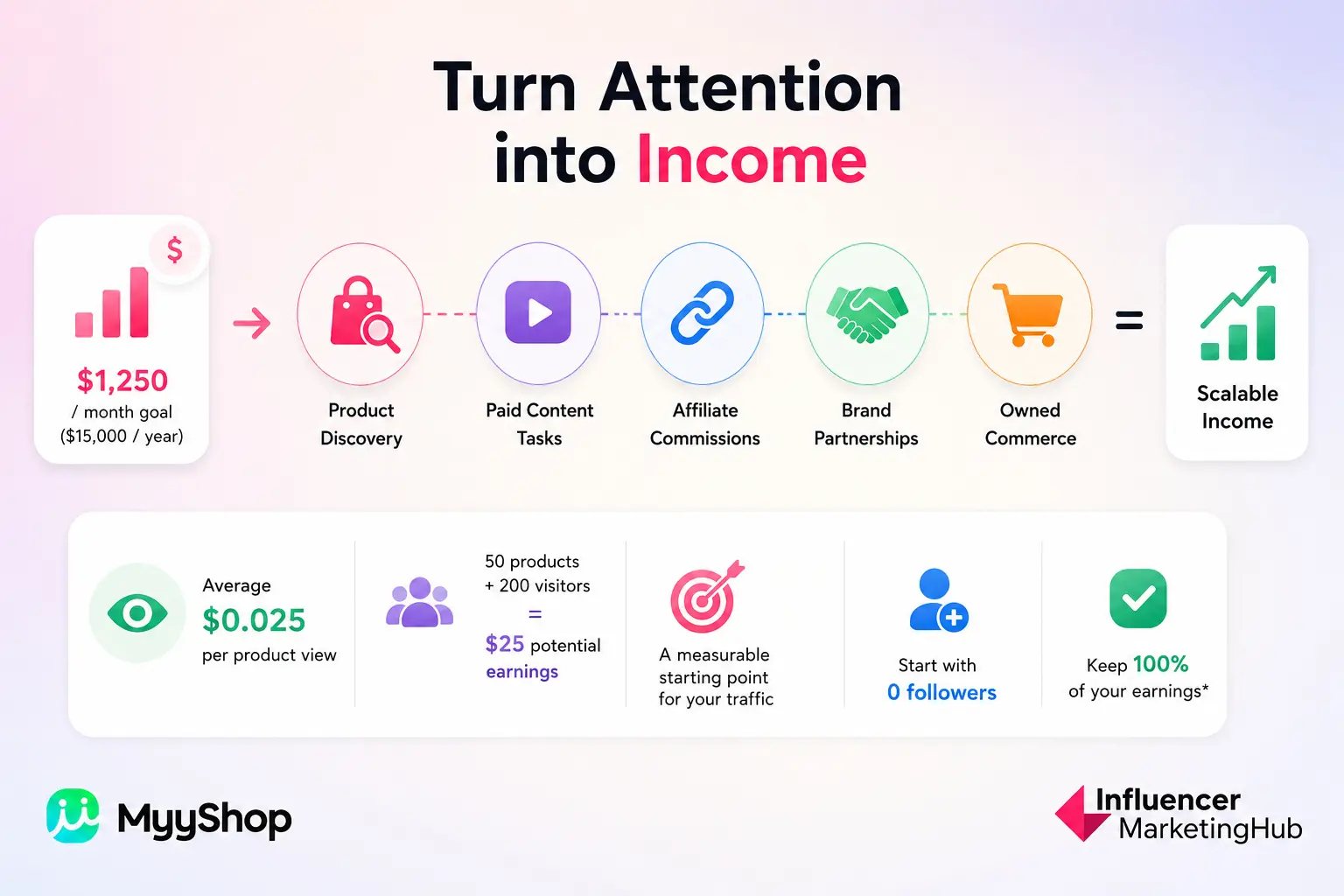 Turn Attention into Income

$

$1,250
/ month goal
($15,000 / year)

Product Discovery

Paid Content Tasks

Affiliate Commissions

Brand Partnerships

Owned Commerce

=

Scalable Income

Average
$0.025
per product view

50 products
+ 200 visitors
=
$25 potential earnings

A measurable starting point for your traffic

Start with
0 followers

Keep 100%
of your earnings*

MyyShop

Influencer MarketingHub